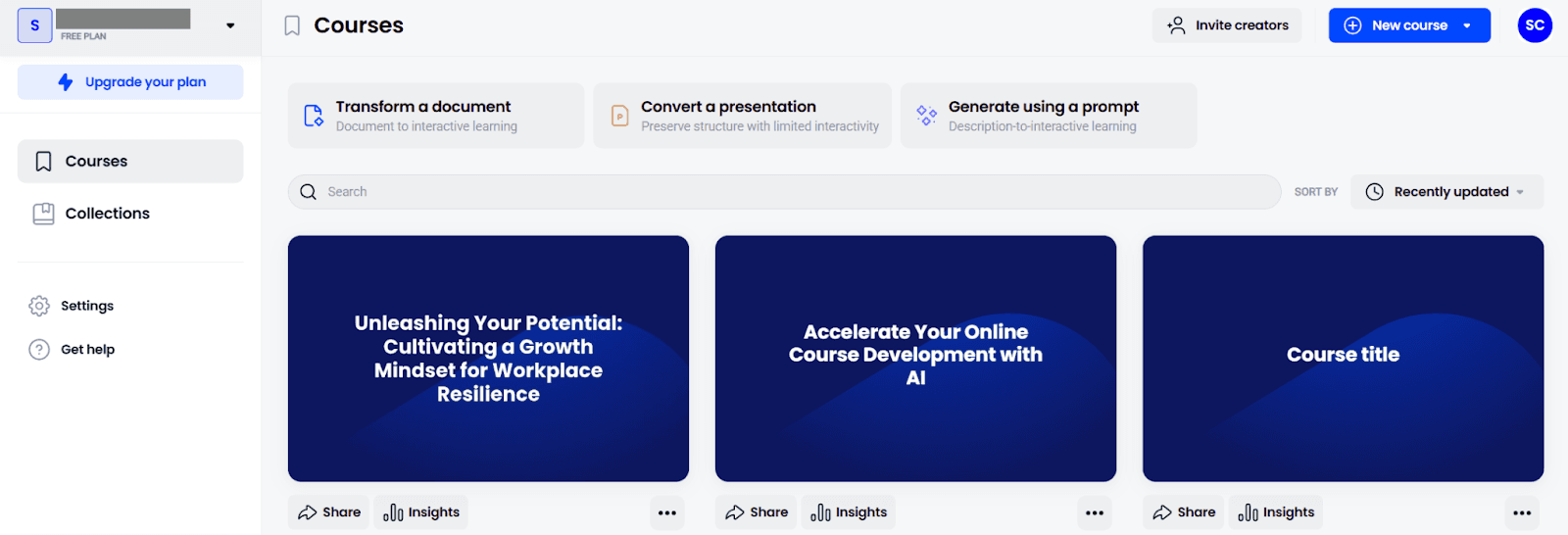 S FREE PLAN

Upgrade your plan

Courses

Collections

Settings

Get help

Courses

Invite creators

New course

SC

Transform a document
Document to interactive learning

Convert a presentation
Preserve structure with limited interactivity

Generate using a prompt
Description-to-interactive learning

Search

SORT BY

Recently updated

Unleashing Your Potential: Cultivating a Growth Mindset for Workplace Resilience

Share

Insights

Accelerate Your Online Course Development with AI

Share

Insights

Course title

Share

Insights